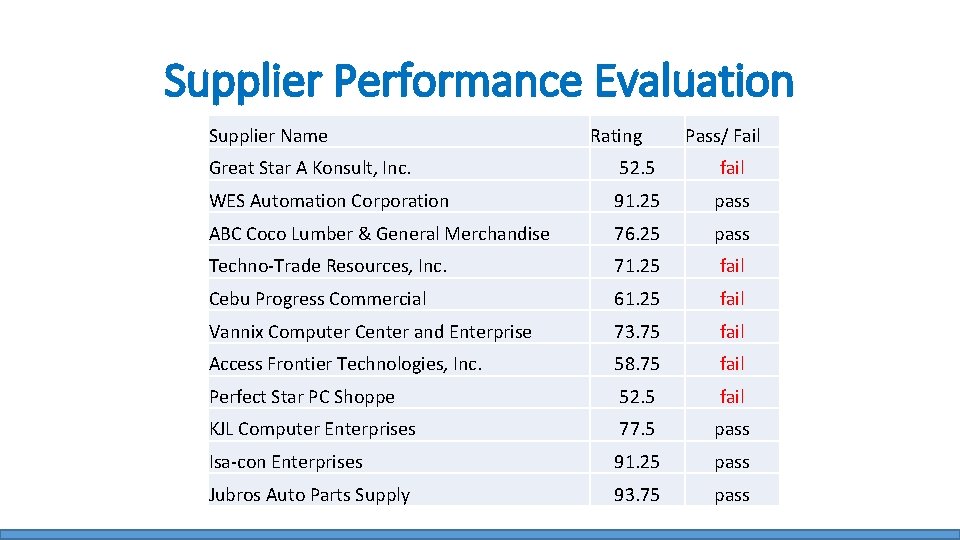 Supplier Performance Evaluation

| Supplier Name | Rating | Pass/ Fail |
|---|---|---|
| Great Star A Konsult, Inc. | 52.5 | fail |
| WES Automation Corporation | 91.25 | pass |
| ABC Coco Lumber & General Merchandise | 76.25 | pass |
| Techno-Trade Resources, Inc. | 71.25 | fail |
| Cebu Progress Commercial | 61.25 | fail |
| Vannix Computer Center and Enterprise | 73.75 | fail |
| Access Frontier Technologies, Inc. | 58.75 | fail |
| Perfect Star PC Shoppe | 52.5 | fail |
| KJL Computer Enterprises | 77.5 | pass |
| Isa-con Enterprises | 91.25 | pass |
| Jubros Auto Parts Supply | 93.75 | pass |